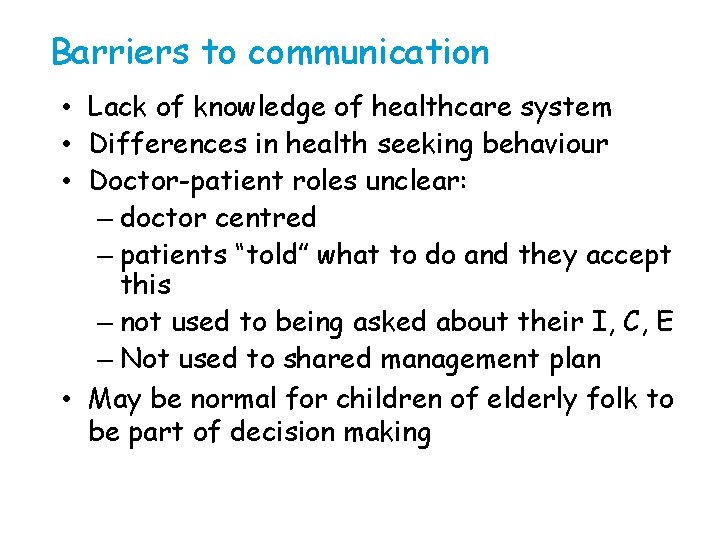 Barriers to communication

• Lack of knowledge of healthcare system
• Differences in health seeking behaviour
• Doctor-patient roles unclear:
  – doctor centred
  – patients “told” what to do and they accept this
  – not used to being asked about their I, C, E
  – Not used to shared management plan
• May be normal for children of elderly folk to be part of decision making